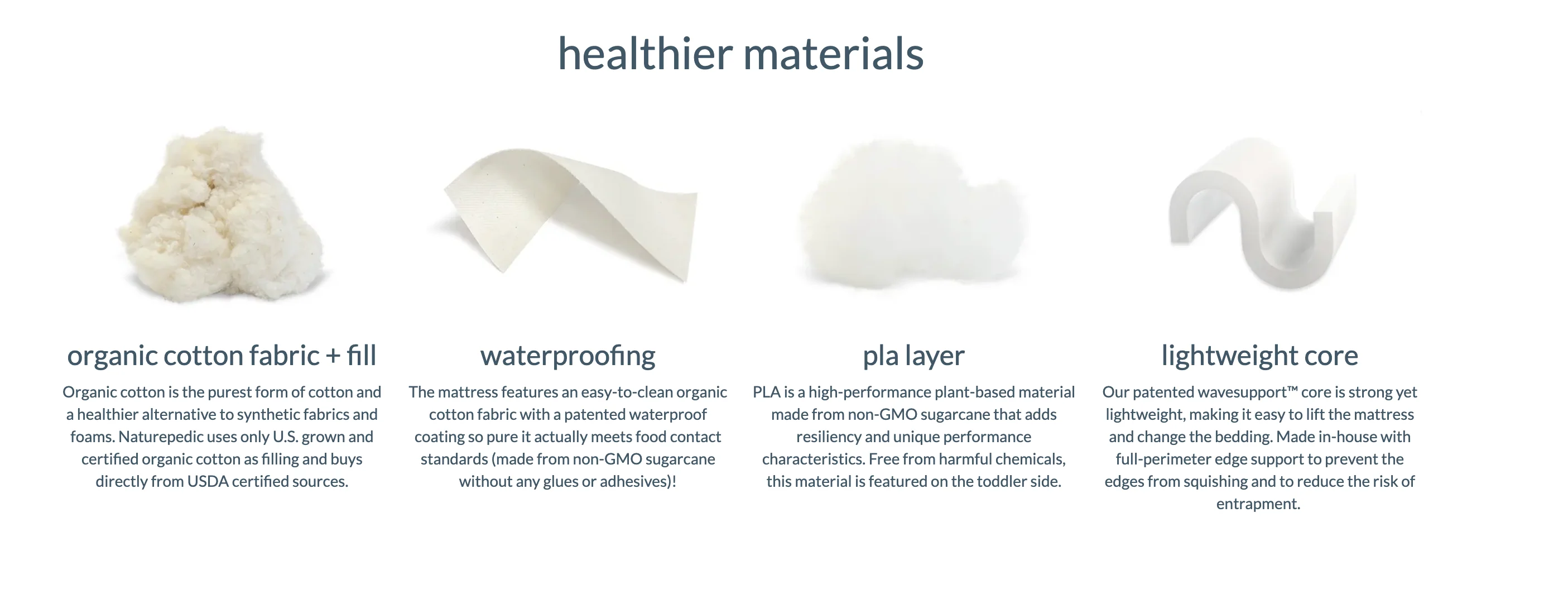 healthier materials

organic cotton fabric + fill

Organic cotton is the purest form of cotton and a healthier alternative to synthetic fabrics and foams. Naturepedic uses only U.S. grown and certified organic cotton as filling and buys directly from USDA certified sources.

waterproofing

The mattress features an easy-to-clean organic cotton fabric with a patented waterproof coating so pure it actually meets food contact standards (made from non-GMO sugarcane without any glues or adhesives)!

pla layer

PLA is a high-performance plant-based material made from non-GMO sugarcane that adds resiliency and unique performance characteristics. Free from harmful chemicals, this material is featured on the toddler side.

lightweight core

Our patented wavesupport™ core is strong yet lightweight, making it easy to lift the mattress and change the bedding. Made in-house with full-perimeter edge support to prevent the edges from squishing and to reduce the risk of entrapment.